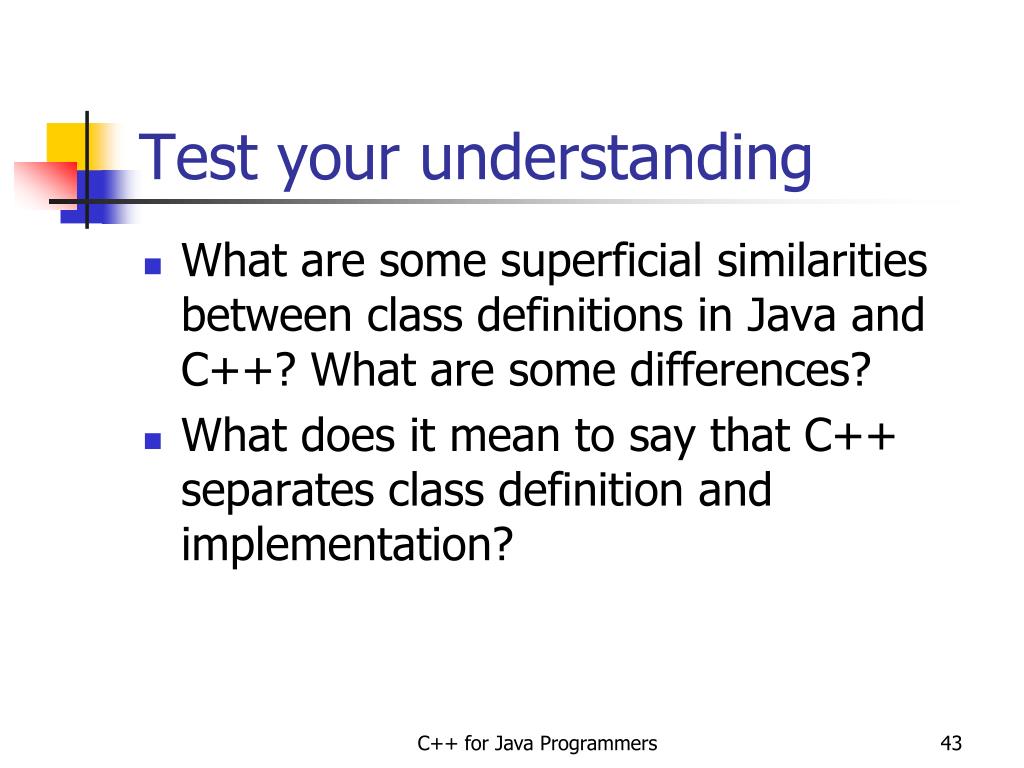 Test your understanding

- What are some superficial similarities between class definitions in Java and C++? What are some differences?
- What does it mean to say that C++ separates class definition and implementation?

C++ for Java Programmers

43